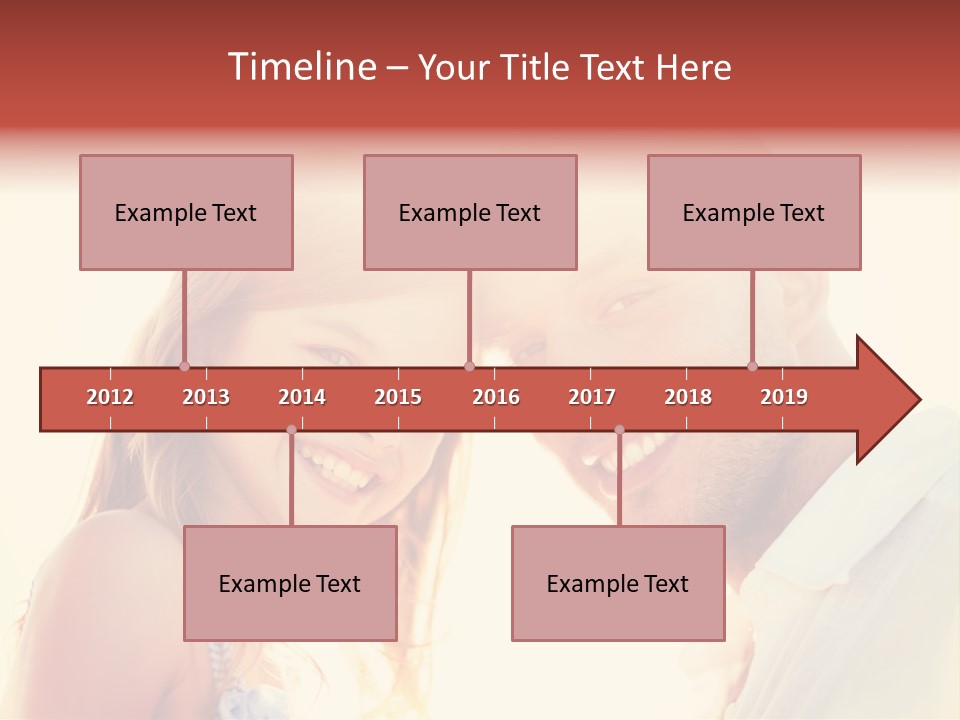 Timeline – Your Title Text Here

Example Text

Example Text

Example Text

2012 2013 2014 2015 2016 2017 2018 2019

Example Text

Example Text